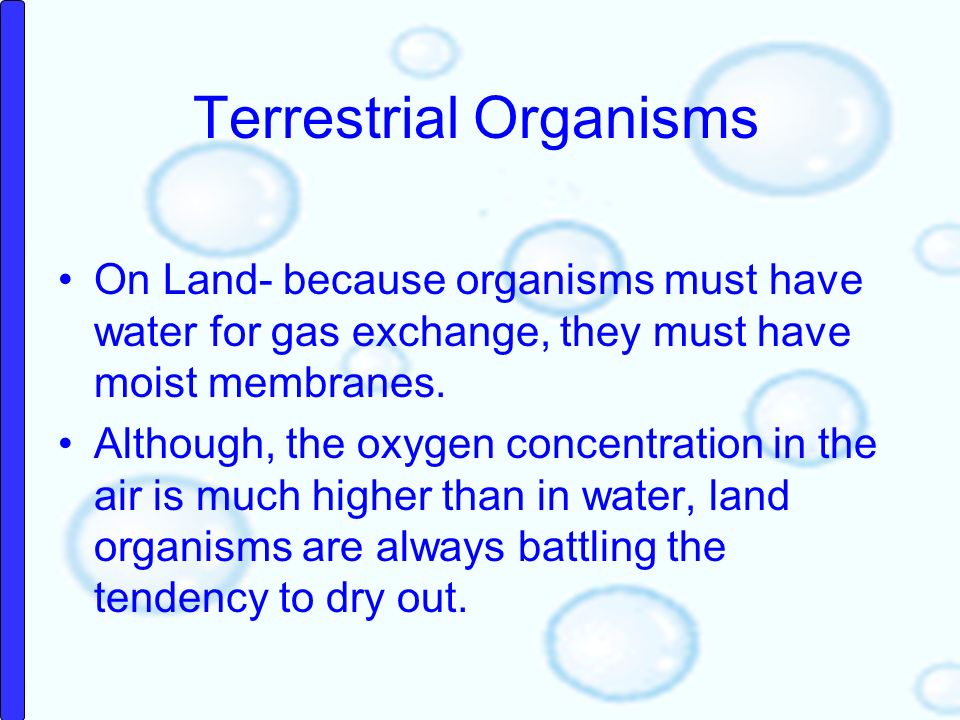 Terrestrial Organisms

• On Land- because organisms must have water for gas exchange, they must have moist membranes.

• Although, the oxygen concentration in the air is much higher than in water, land organisms are always battling the tendency to dry out.